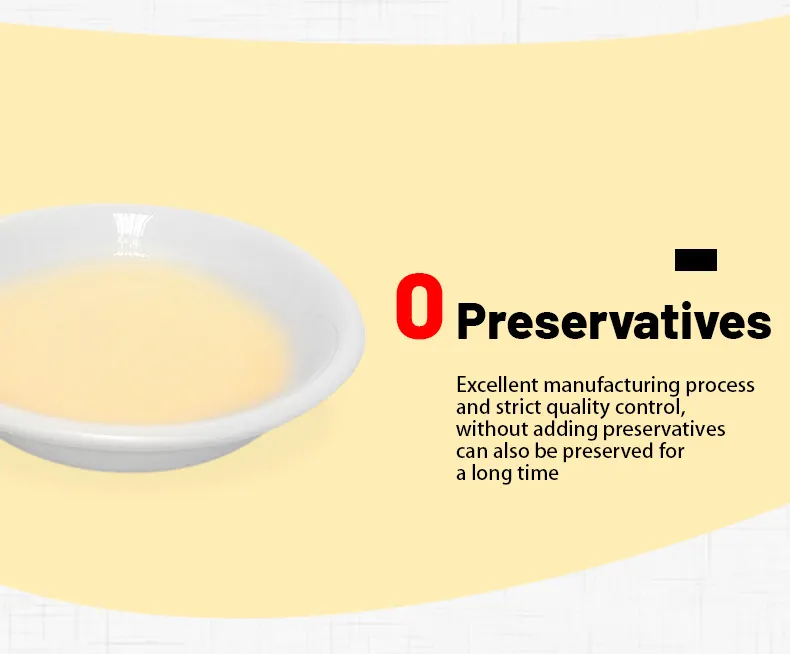 0 Preservatives

Excellent manufacturing process and strict quality control, without adding preservatives can also be preserved for a long time